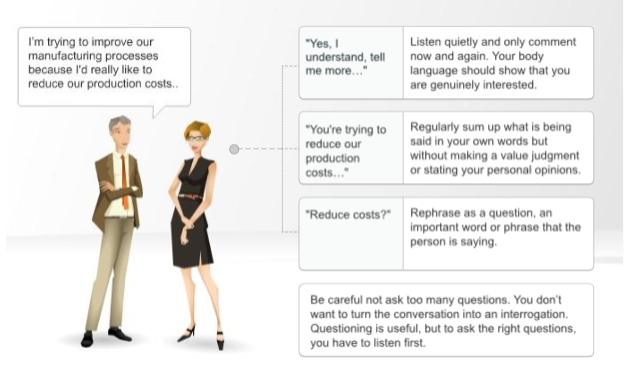 I'm trying to improve our manufacturing processes because I'd really like to reduce our production costs..

| "Yes, I understand, tell me more..." | Listen quietly and only comment now and again. Your body language should show that you are genuinely interested. |
|---|---|
| "You're trying to reduce our production costs..." | Regularly sum up what is being said in your own words but without making a value judgment or stating your personal opinions. |
| "Reduce costs?" | Rephrase as a question, an important word or phrase that the person is saying. |

Be careful not ask too many questions. You don't want to turn the conversation into an interrogation. Questioning is useful, but to ask the right questions, you have to listen first.